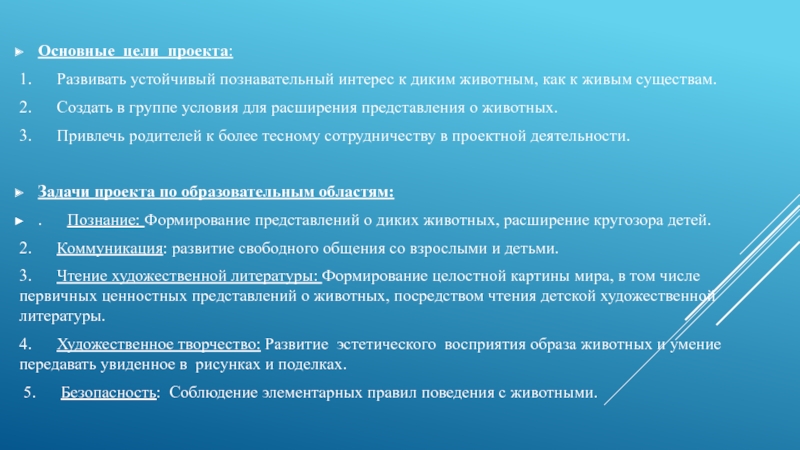 Основные цели проекта:

1. Развивать устойчивый познавательный интерес к диким животным, как к живым существам.

2. Создать в группе условия для расширения представления о животных.

3. Привлечь родителей к более тесному сотрудничеству в проектной деятельности.

Задачи проекта по образовательным областям:

. Познание: Формирование представлений о диких животных, расширение кругозора детей.

2. Коммуникация: развитие свободного общения со взрослыми и детьми.

3. Чтение художественной литературы: Формирование целостной картины мира, в том числе первичных ценностных представлений о животных, посредством чтения детской художественной литературы.

4. Художественное творчество: Развитие эстетического восприятия образа животных и умение передавать увиденное в рисунках и поделках.

5. Безопасность: Соблюдение элементарных правил поведения с животными.